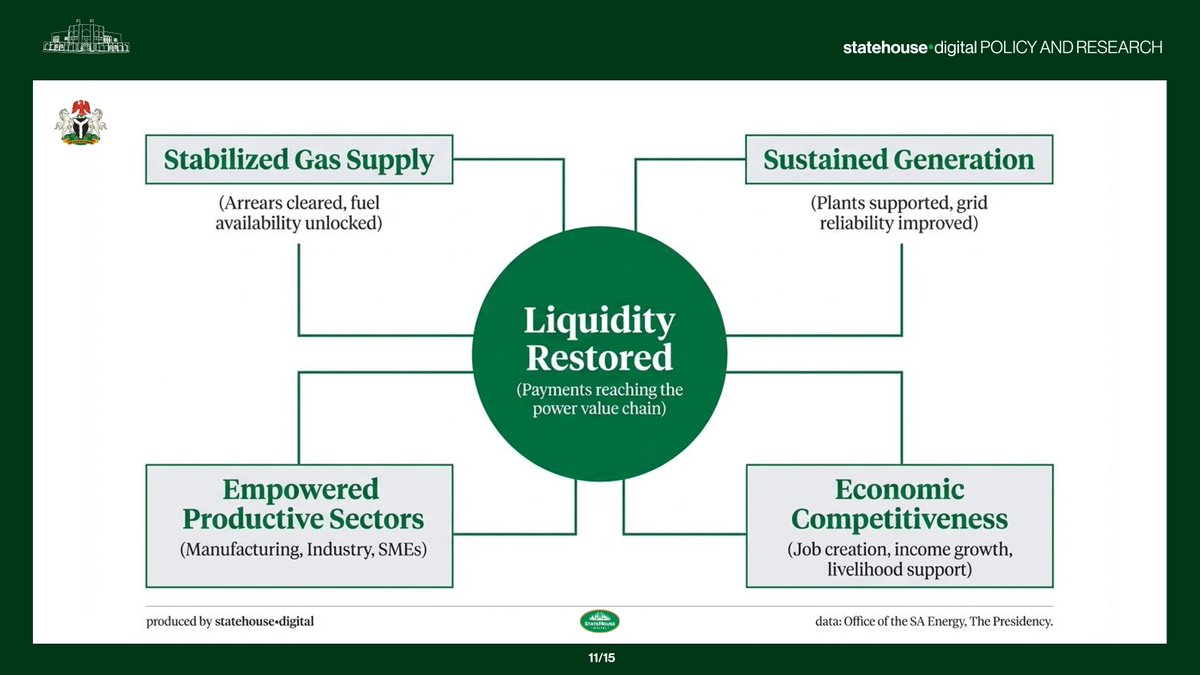 statehouse•digital POLICY AND RESEARCH

Stabilized Gas Supply
(Arrears cleared, fuel availability unlocked)

Sustained Generation
(Plants supported, grid reliability improved)

Liquidity Restored
(Payments reaching the power value chain)

Empowered Productive Sectors
(Manufacturing, Industry, SMEs)

Economic Competitiveness
(Job creation, income growth, livelihood support)

produced by statehouse•digital

STATEHOUSE

data: Office of the SA Energy, The Presidency.

11/15